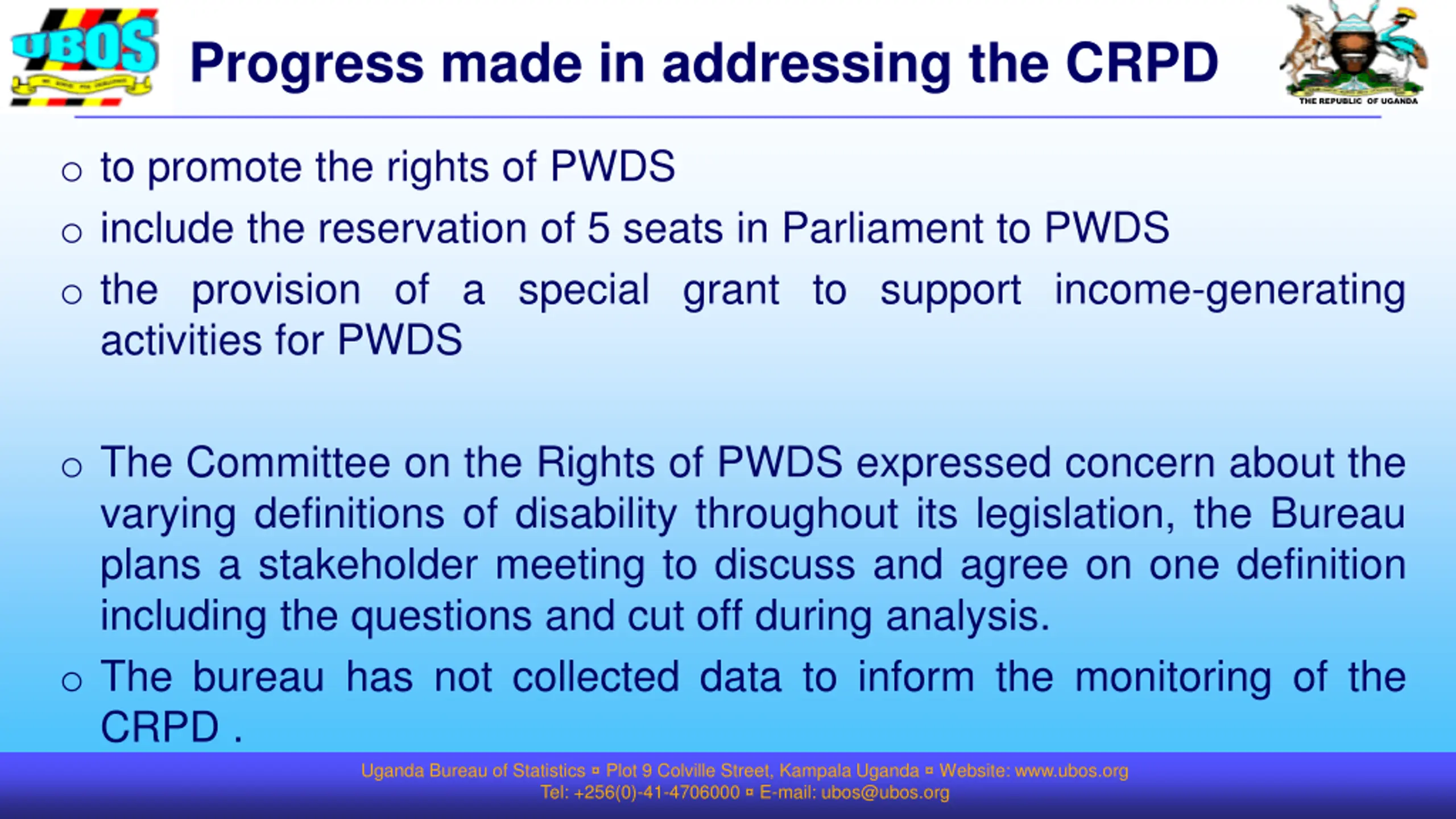 UBOS

Progress made in addressing the CRPD

THE REPUBLIC OF UGANDA

o to promote the rights of PWDS

o include the reservation of 5 seats in Parliament to PWDS

o the provision of a special grant to support income-generating activities for PWDS

o The Committee on the Rights of PWDS expressed concern about the varying definitions of disability throughout its legislation, the Bureau plans a stakeholder meeting to discuss and agree on one definition including the questions and cut off during analysis.

o The bureau has not collected data to inform the monitoring of the CRPD .

Uganda Bureau of Statistics ▫ Plot 9 Colville Street, Kampala Uganda ▫ Website: www.ubos.org
Tel: +256(0)-41-4706000 ▫ E-mail: ubos@ubos.org